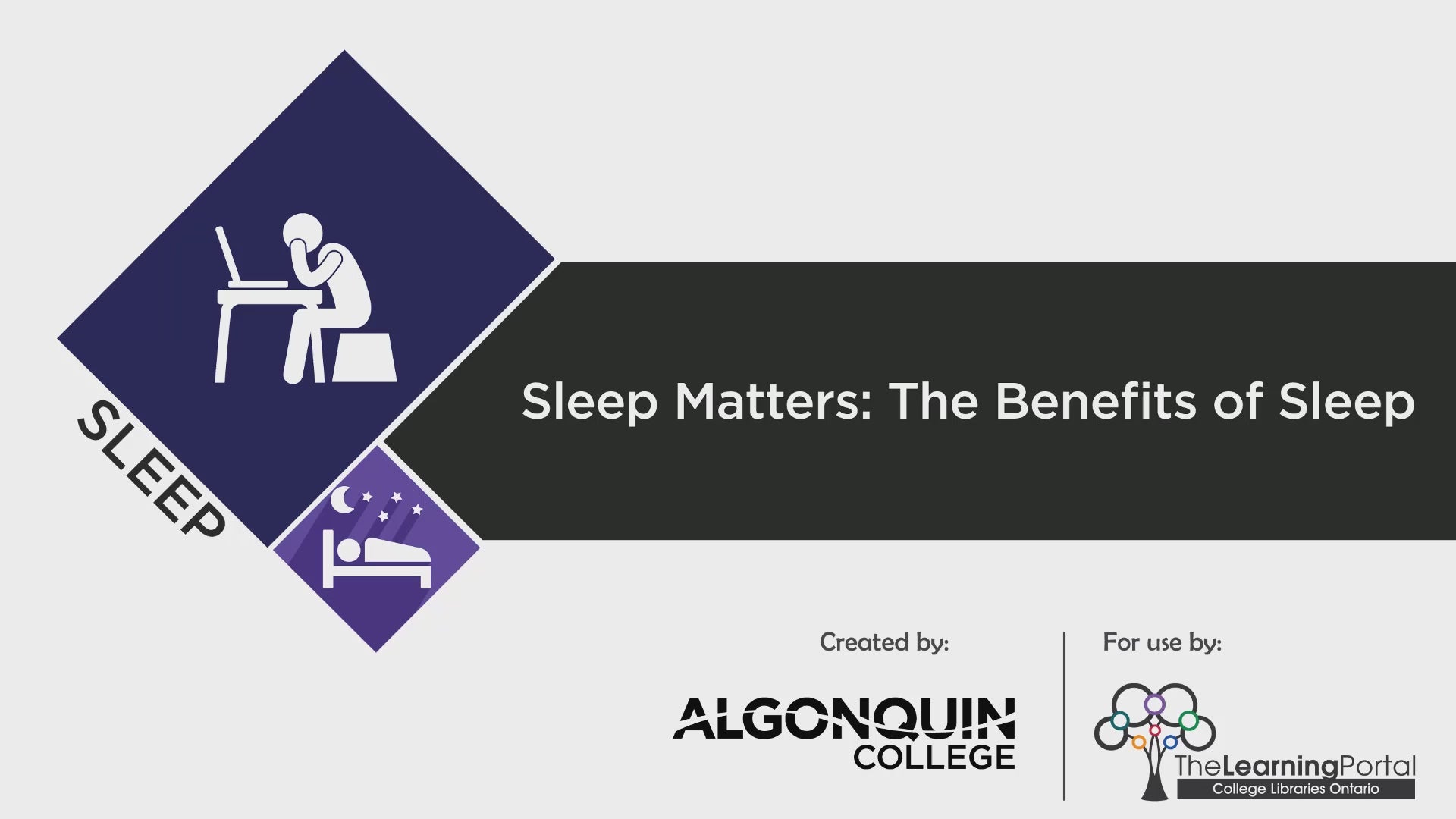 SLEEP

Sleep Matters: The Benefits of Sleep

Created by:

ALGONQUIN COLLEGE

For use by:

TheLearningPortal
College Libraries Ontario